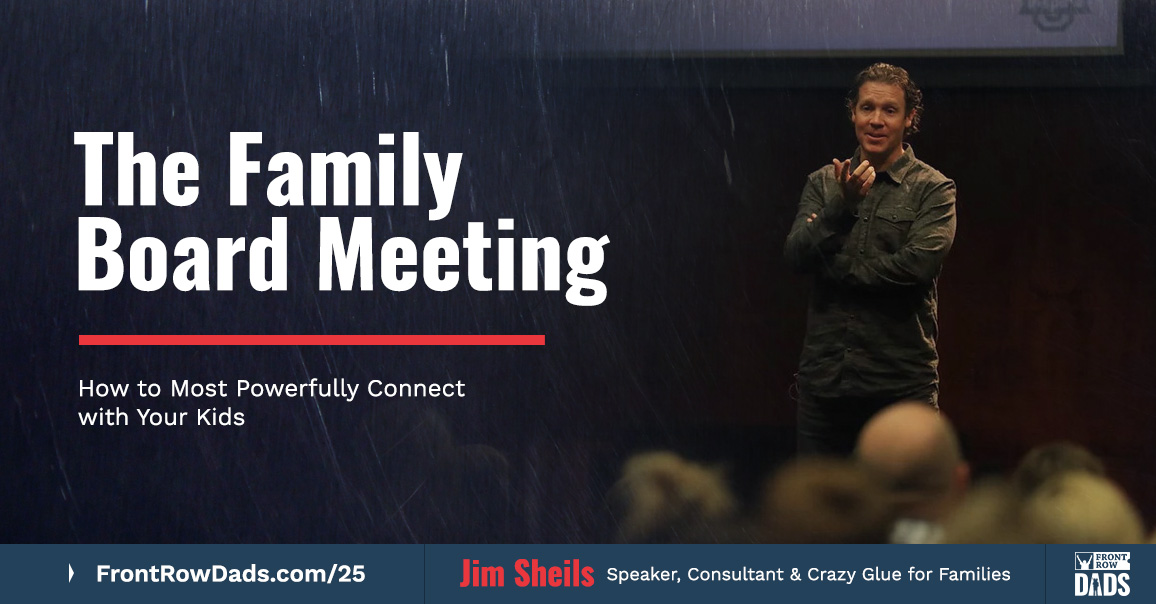 The Family Board Meeting

How to Most Powerfully Connect with Your Kids

FrontRowDads.com/25

Jim Sheils Speaker, Consultant & Crazy Glue for Families

FRONT ROW DADS